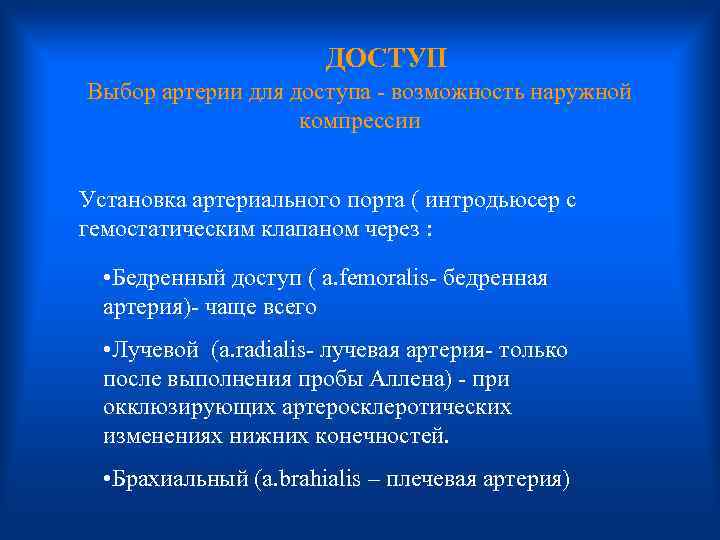 ДОСТУП
Выбор артерии для доступа - возможность наружной компрессии

Установка артериального порта ( интродьюсер с гемостатическим клапаном через :

•Бедренный доступ ( a.femoralis- бедренная артерия)- чаще всего

•Лучевой (a.radialis- лучевая артерия- только после выполнения пробы Аллена) - при окклюзирующих артеросклеротических изменениях нижних конечностей.

•Брахиальный (a.brahialis – плечевая артерия)